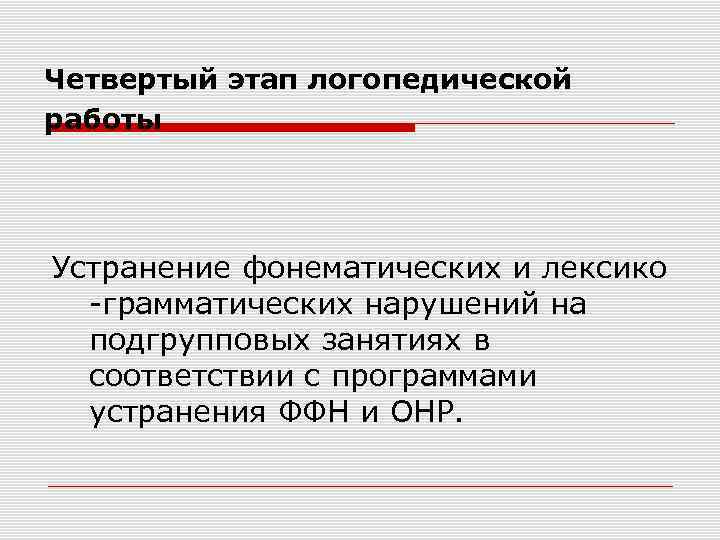 Четвертый этап логопедической работы

Устранение фонематических и лексико -грамматических нарушений на подгрупповых занятиях в соответствии с программами устранения ФФН и ОНР.